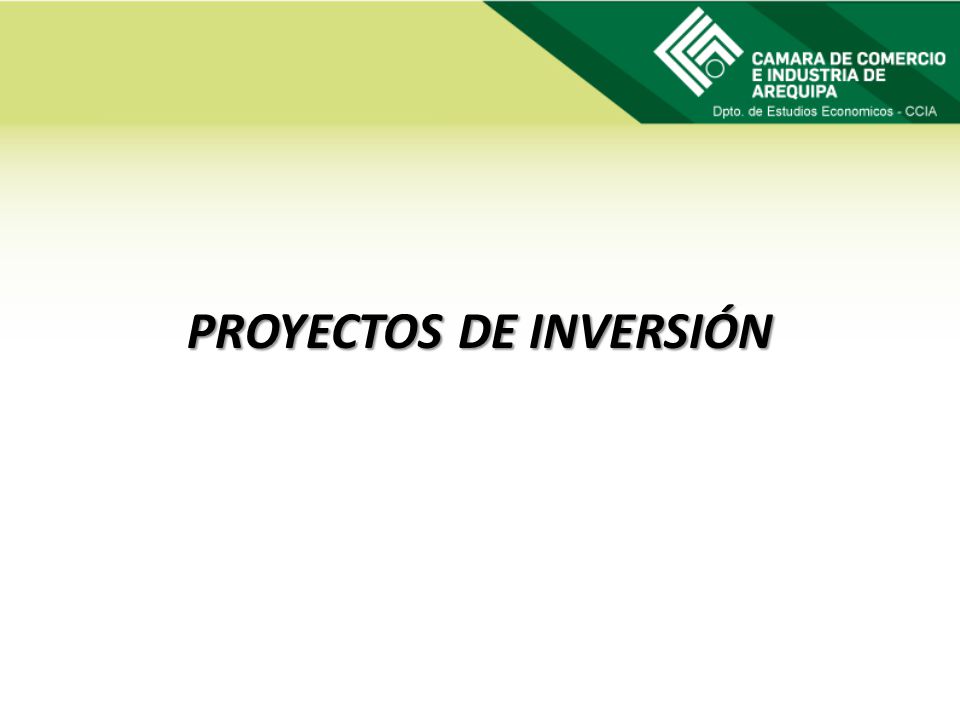 CAMARA DE COMERCIO E INDUSTRIA DE AREQUIPA
Dpto. de Estudios Economicos - CCIA

PROYECTOS DE INVERSIÓN